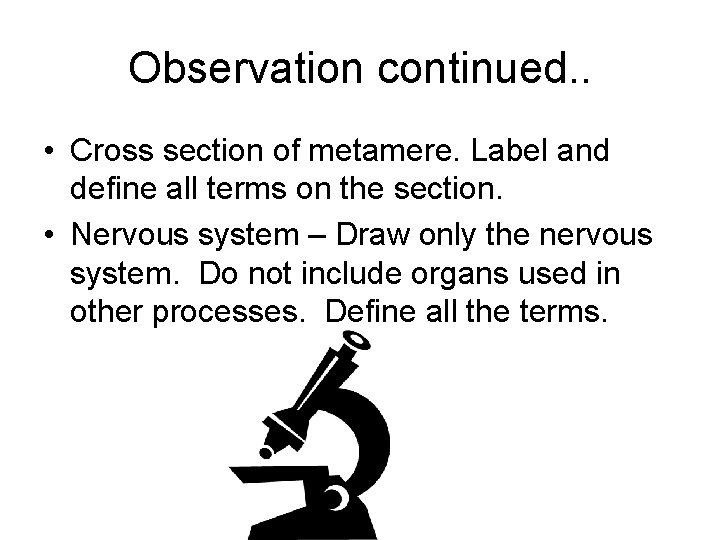 Observation continued..

• Cross section of metamere. Label and define all terms on the section.

• Nervous system – Draw only the nervous system. Do not include organs used in other processes. Define all the terms.